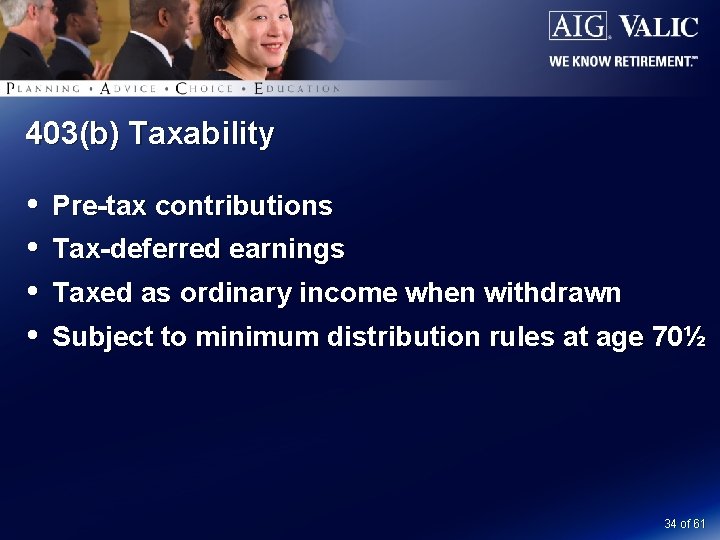 AIG VALIC
WE KNOW RETIREMENT.™

PLANNING • ADVICE • CHOICE • EDUCATION

403(b) Taxability

• Pre-tax contributions
• Tax-deferred earnings
• Taxed as ordinary income when withdrawn
• Subject to minimum distribution rules at age 70½

34 of 61